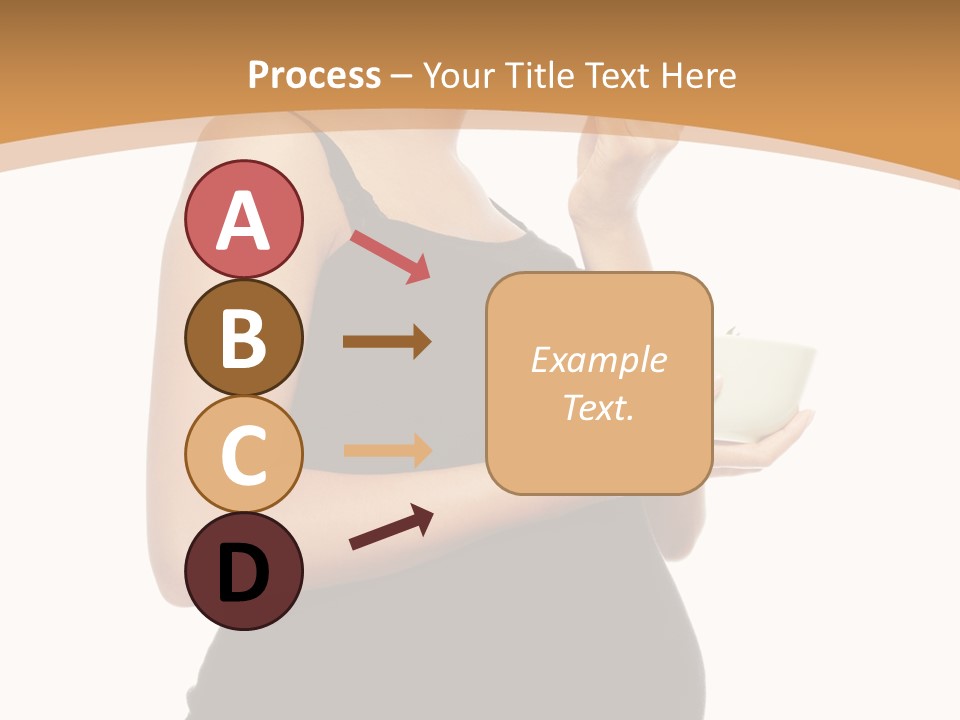 Process – Your Title Text Here

A

B

C

D

Example Text.